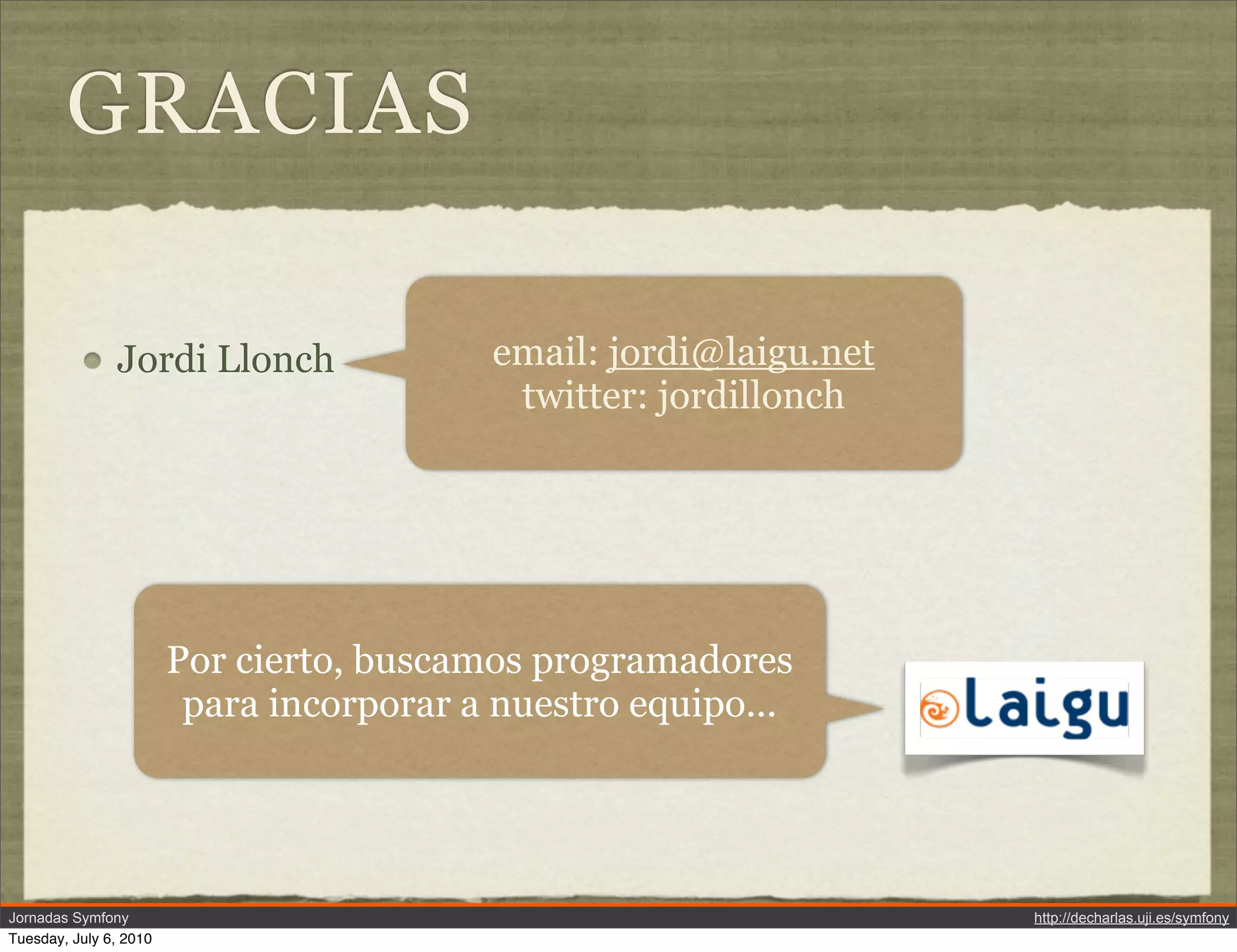 GRACIAS

• Jordi Llonch

email: jordi@laigu.net
twitter: jordillonch

Por cierto, buscamos programadores para incorporar a nuestro equipo...

laigu

Jornadas Symfony

http://decharlas.uji.es/symfony

Tuesday, July 6, 2010